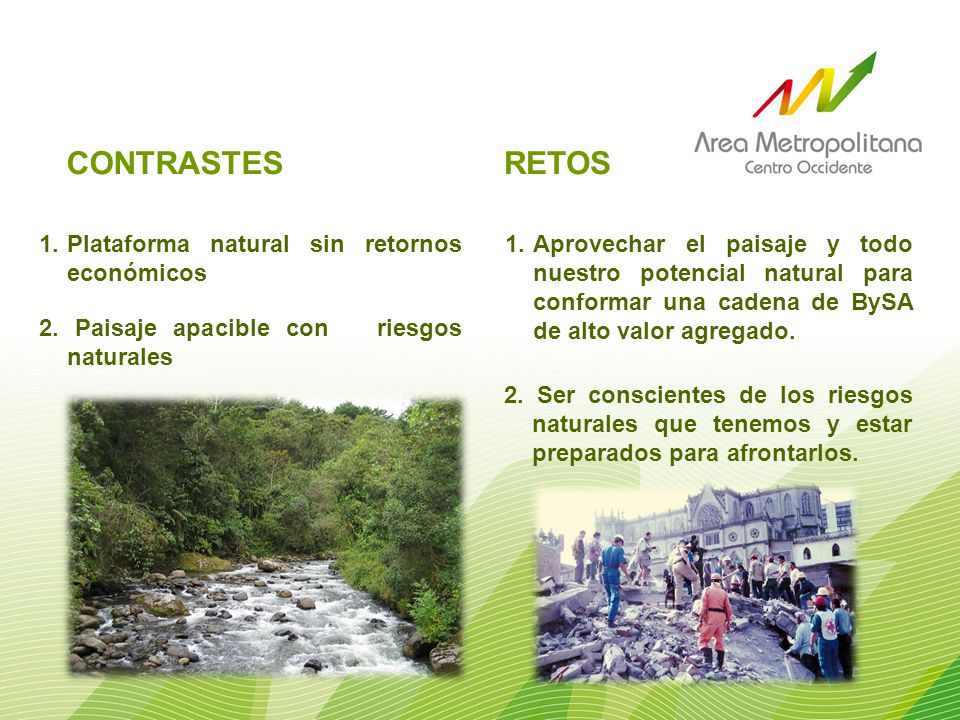 Area Metropolitana
Centro Occidente

CONTRASTES

1. Plataforma natural sin retornos económicos

2. Paisaje apacible con riesgos naturales

RETOS

1. Aprovechar el paisaje y todo nuestro potencial natural para conformar una cadena de BySA de alto valor agregado.

2. Ser conscientes de los riesgos naturales que tenemos y estar preparados para afrontarlos.